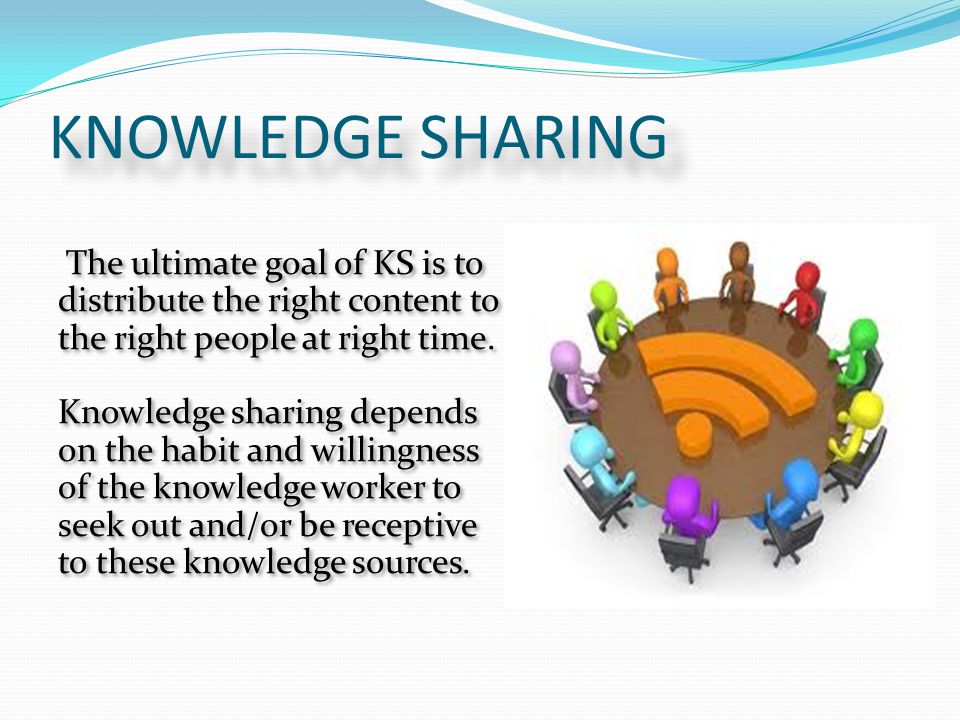 KNOWLEDGE SHARING

The ultimate goal of KS is to distribute the right content to the right people at right time.

Knowledge sharing depends on the habit and willingness of the knowledge worker to seek out and/or be receptive to these knowledge sources.